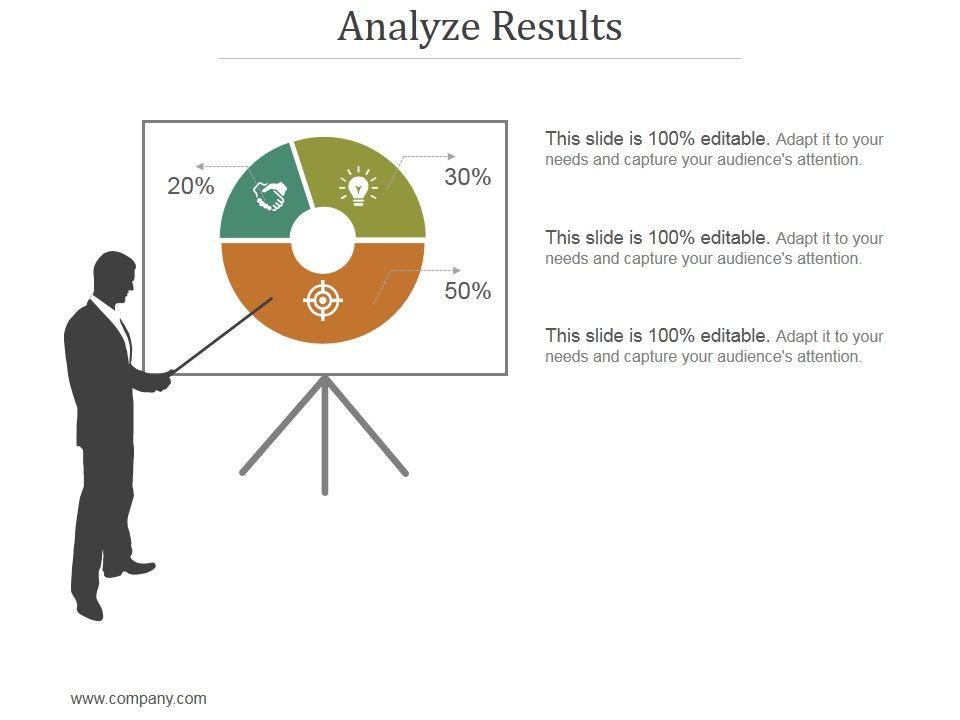 Analyze Results

20%

30%

50%

This slide is 100% editable. Adapt it to your needs and capture your audience's attention.

This slide is 100% editable. Adapt it to your needs and capture your audience's attention.

This slide is 100% editable. Adapt it to your needs and capture your audience's attention.

www.company.com